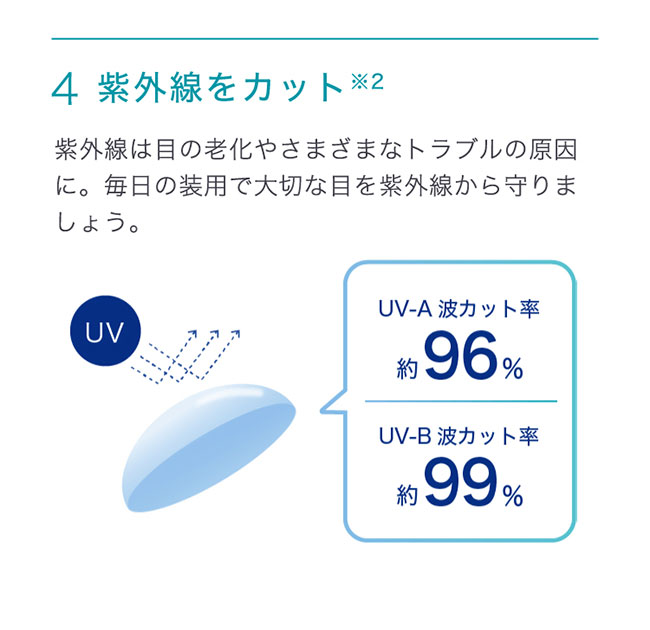 4 紫外線をカット※2

紫外線は目の老化やさまざまなトラブルの原因に。毎日の装用で大切な目を紫外線から守りましょう。

UV

UV-A 波カット率
約96%

UV-B 波カット率
約99%